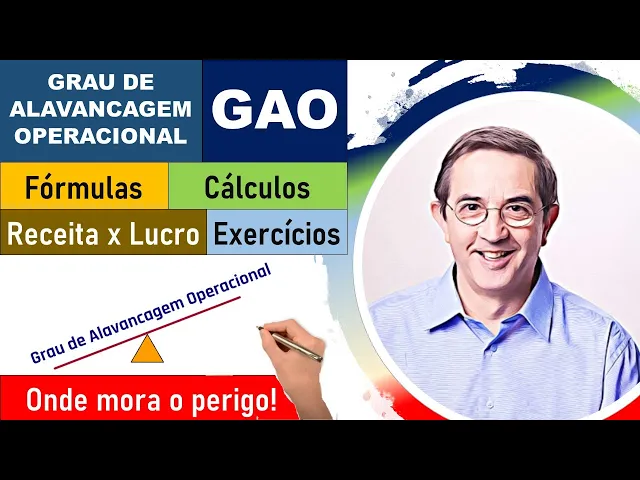 GRAU DE ALAVANCAGEM OPERACIONAL

GAO

Fórmulas

Cálculos

Receita x Lucro

Exercícios

Grau de Alavancagem Operacional

Onde mora o perigo!